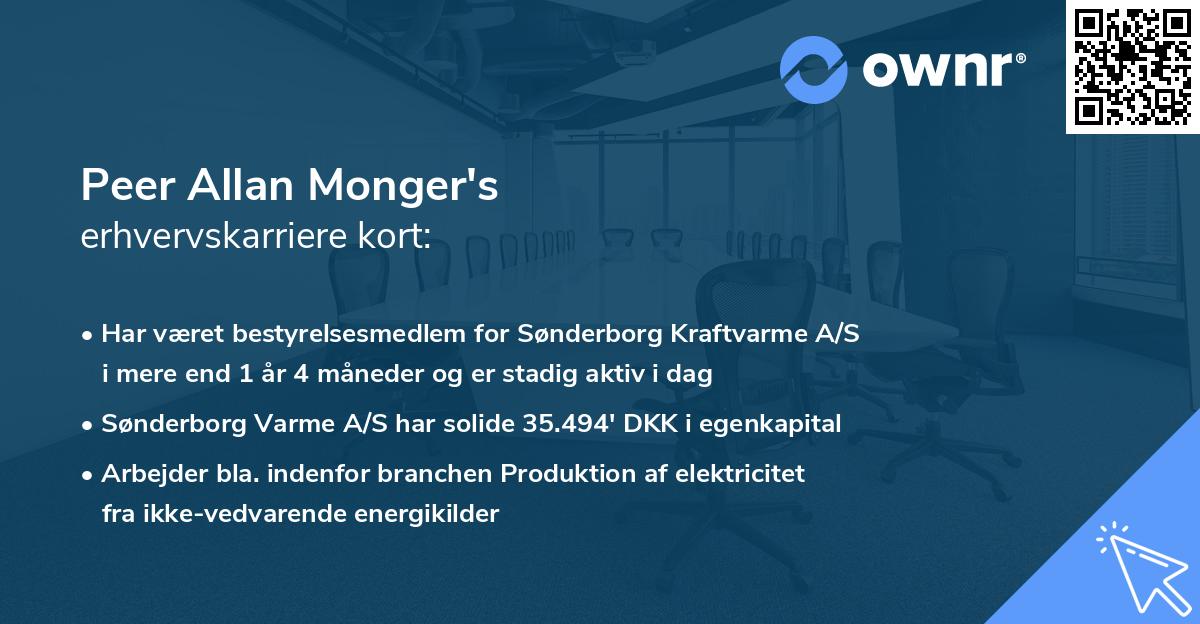 ownr®

Peer Allan Monger's
erhvervskarriere kort:

• Har været bestyrelsesmedlem for Sønderborg Kraftvarme A/S i mere end 1 år 4 måneder og er stadig aktiv i dag

• Sønderborg Varme A/S har solide 35.494' DKK i egenkapital

• Arbejder bla. indenfor branchen Produktion af elektricitet fra ikke-vedvarende energikilder